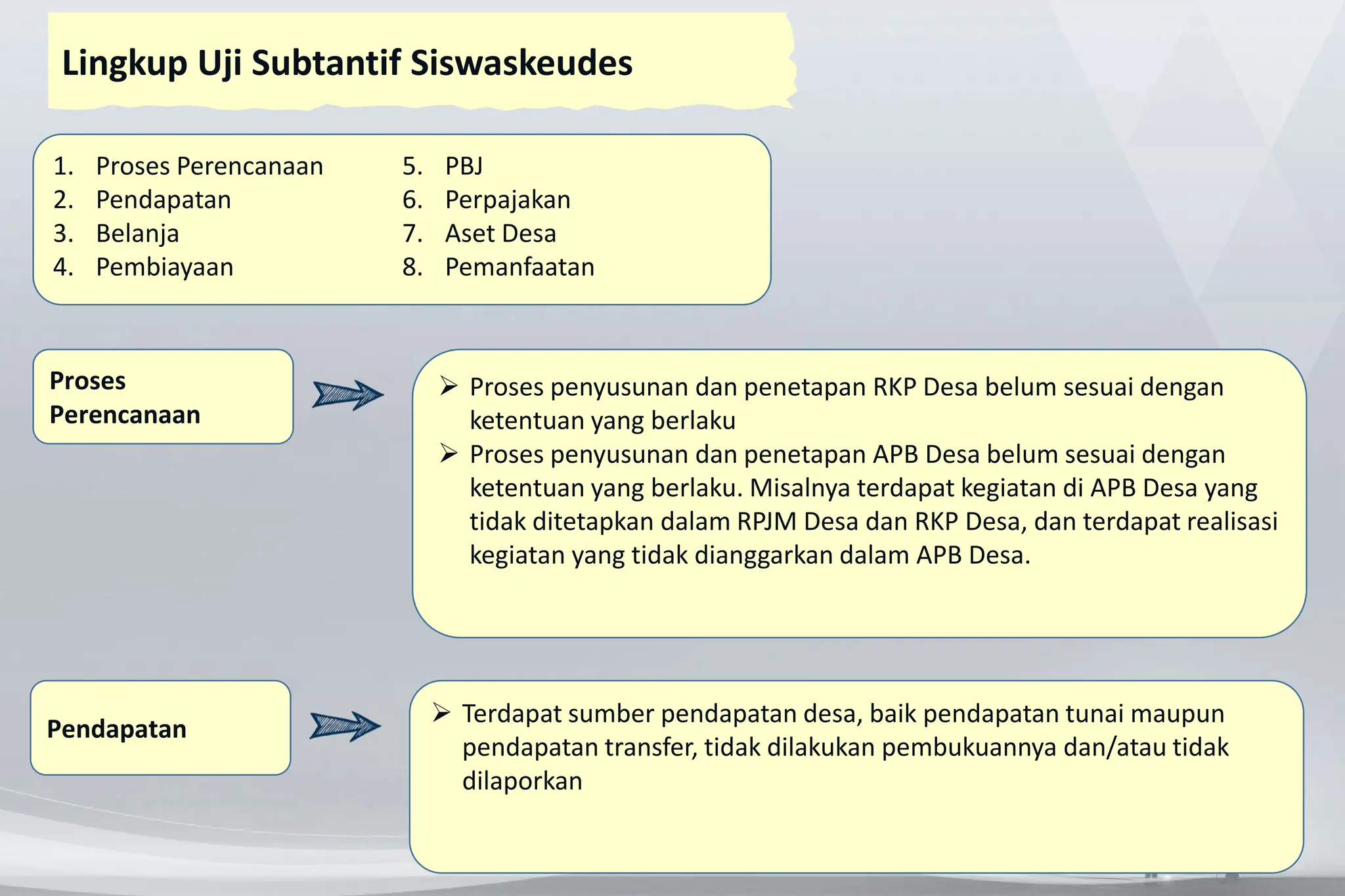 Lingkup Uji Subtantif Siswaskeudes

1. Proses Perencanaan
2. Pendapatan
3. Belanja
4. Pembiayaan

5. PBJ
6. Perpajakan
7. Aset Desa
8. Pemanfaatan

Proses Perencanaan

➢ Proses penyusunan dan penetapan RKP Desa belum sesuai dengan ketentuan yang berlaku
➢ Proses penyusunan dan penetapan APB Desa belum sesuai dengan ketentuan yang berlaku. Misalnya terdapat kegiatan di APB Desa yang tidak ditetapkan dalam RPJM Desa dan RKP Desa, dan terdapat realisasi kegiatan yang tidak dianggarkan dalam APB Desa.

Pendapatan

➢ Terdapat sumber pendapatan desa, baik pendapatan tunai maupun pendapatan transfer, tidak dilakukan pembukuannya dan/atau tidak dilaporkan